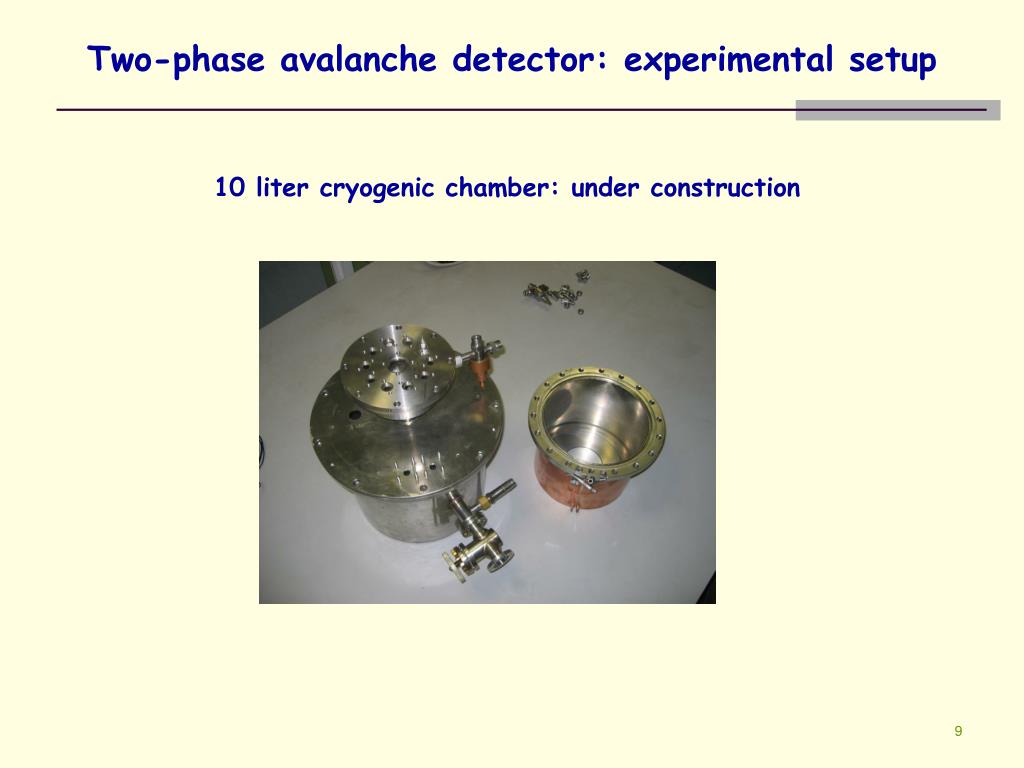 Two-phase avalanche detector: experimental setup

10 liter cryogenic chamber: under construction

9